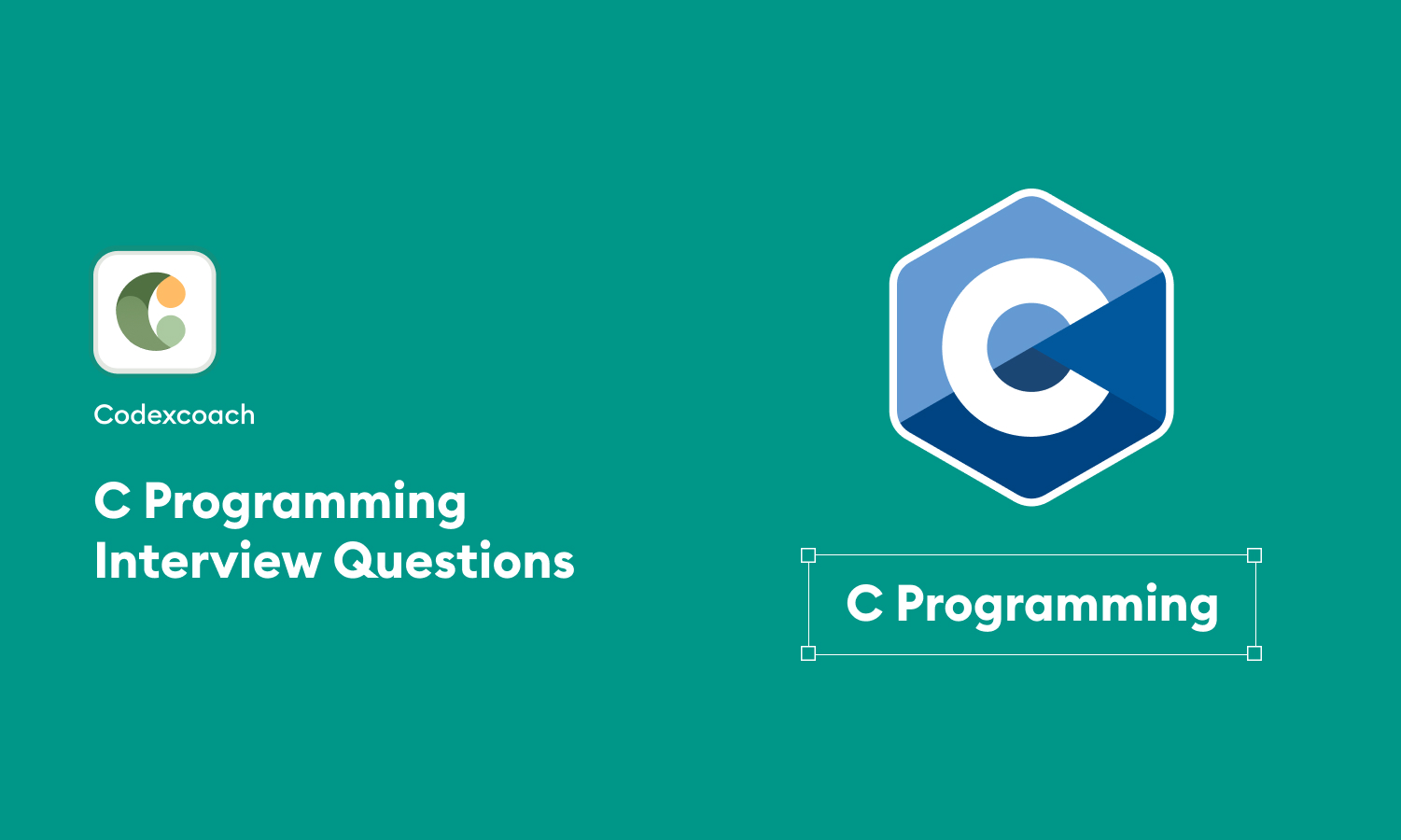 Codexcoach

C Programming Interview Questions

C

C Programming